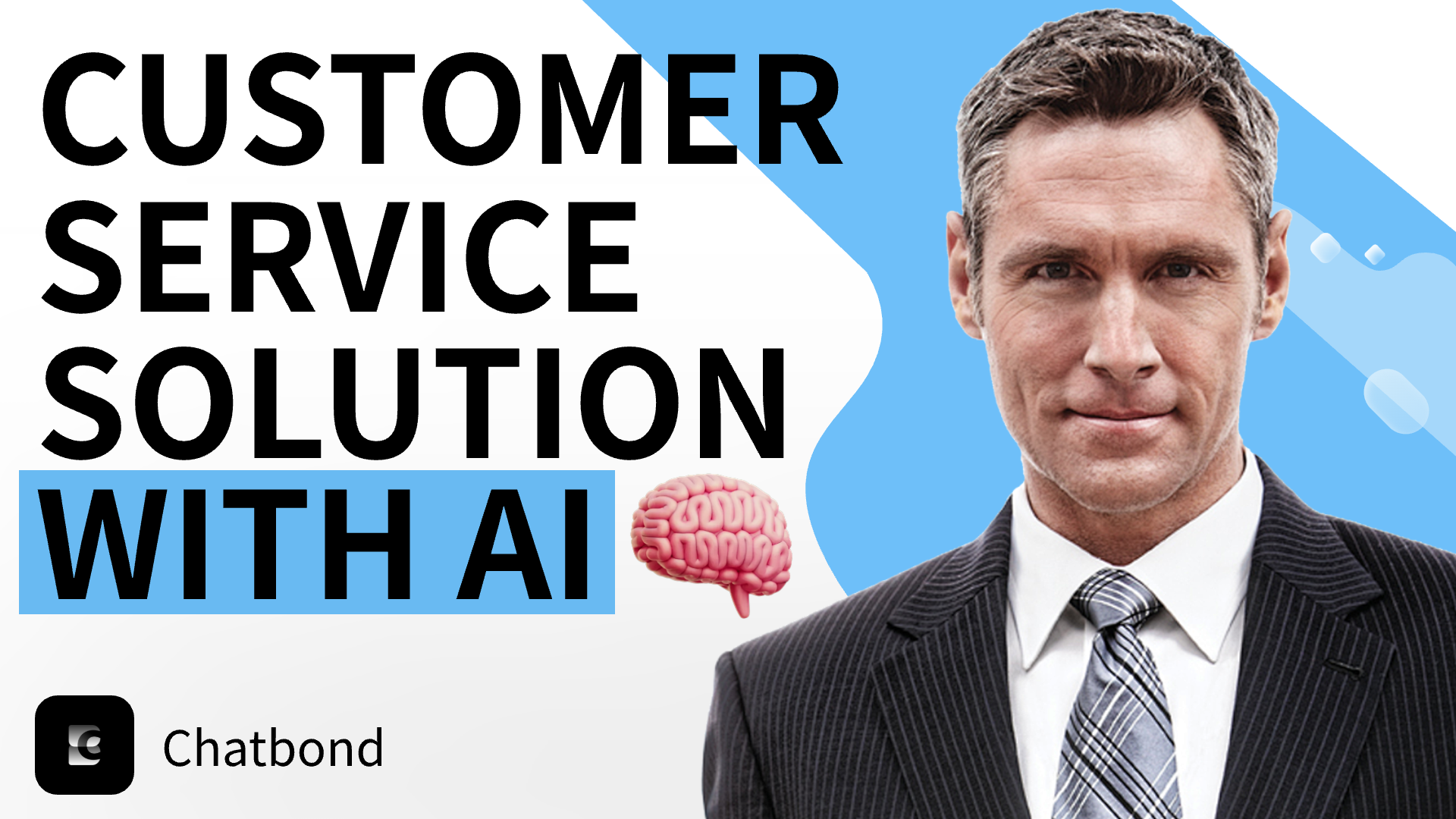 CUSTOMER SERVICE SOLUTION WITH AI

Chatbond